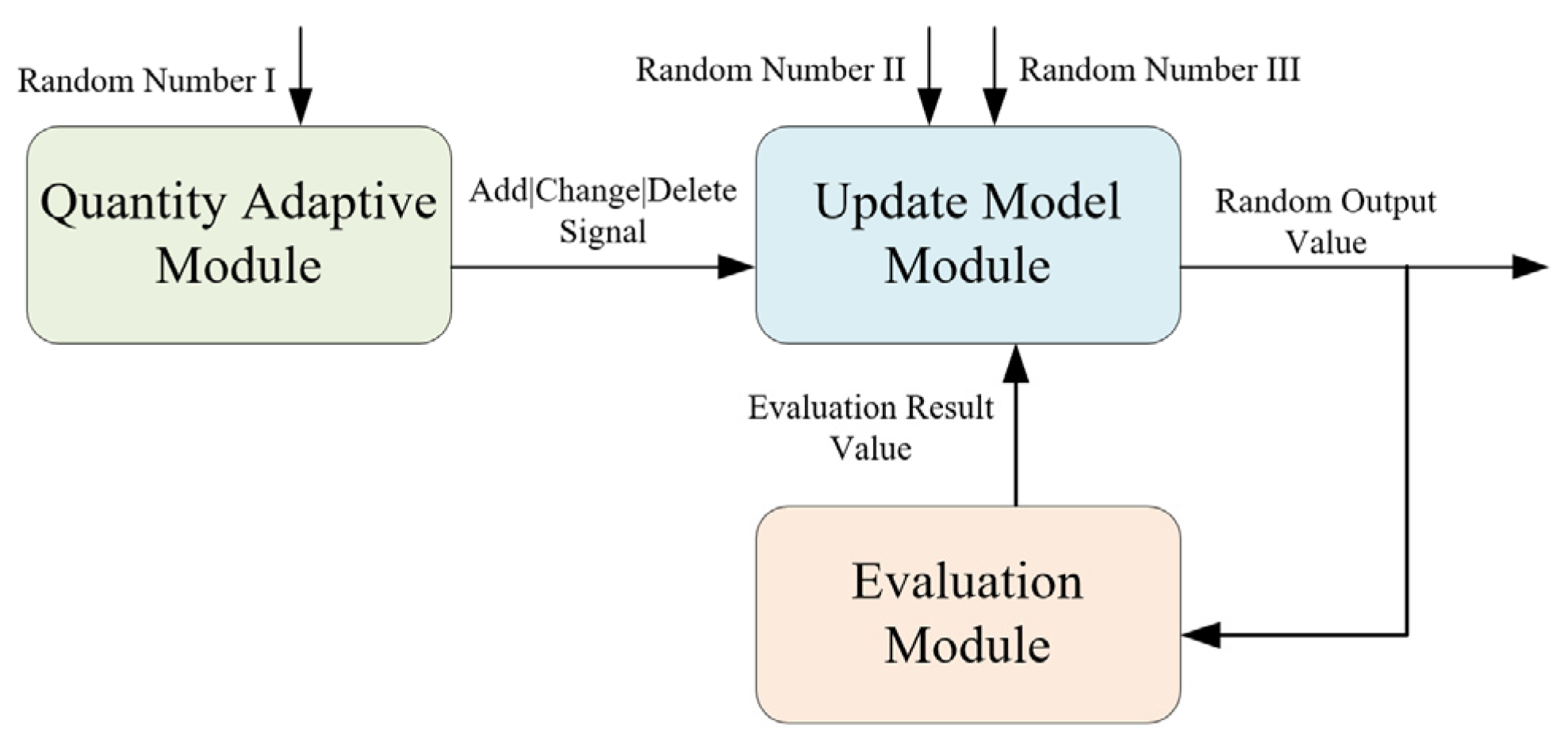 Random Number I

Random Number II

Random Number III

Quantity Adaptive Module

Add|Change|Delete Signal

Update Model Module

Random Output Value

Evaluation Result Value

Evaluation Module